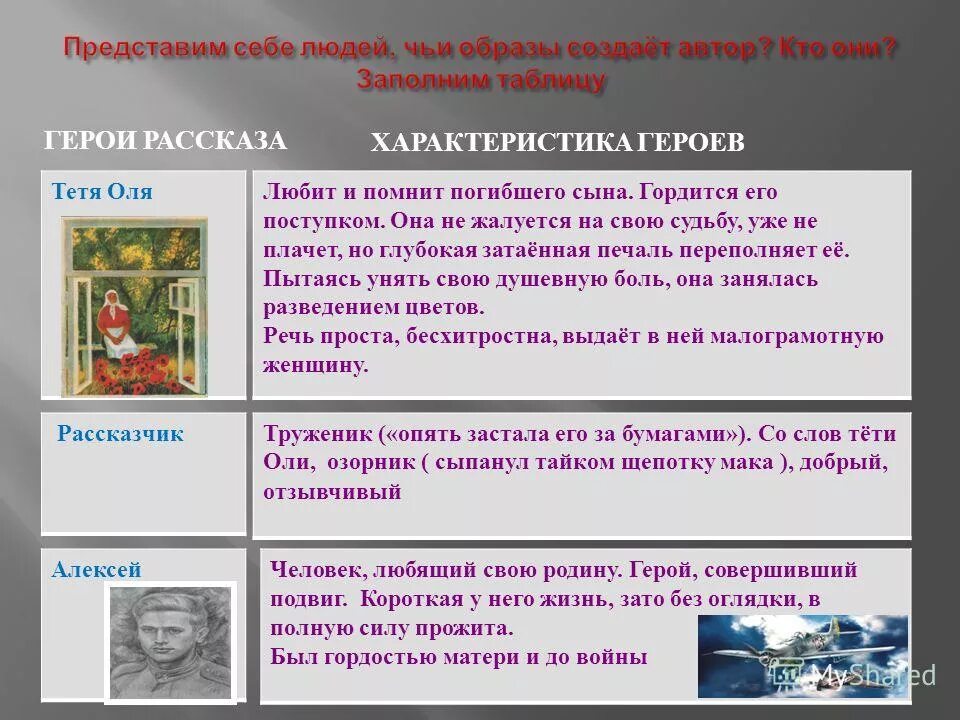 Представим себе людей, чьи образы создаёт автор? Кто они? Заполним таблицу

| ГЕРОИ РАССКАЗА | ХАРАКТЕРИСТИКА ГЕРОЕВ |
|---|---|
| Тетя Оля | Любит и помнит погибшего сына. Гордится его поступком. Она не жалуется на свою судьбу, уже не плачет, но глубокая затаённая печаль переполняет её. Пытаясь унять свою душевную боль, она занялась разведением цветов. Речь проста, бесхитростна, выдаёт в ней малограмотную женщину. |
| Рассказчик | Труженик («опять застала его за бумагами»). Со слов тёти Оли, озорник ( сыпанул тайком щепотку мака ), добрый, отзывчивый |
| Алексей | Человек, любящий свою родину. Герой, совершивший подвиг. Короткая у него жизнь, зато без оглядки, в полную силу прожита. Был гордостью матери и до войны |

MyShared